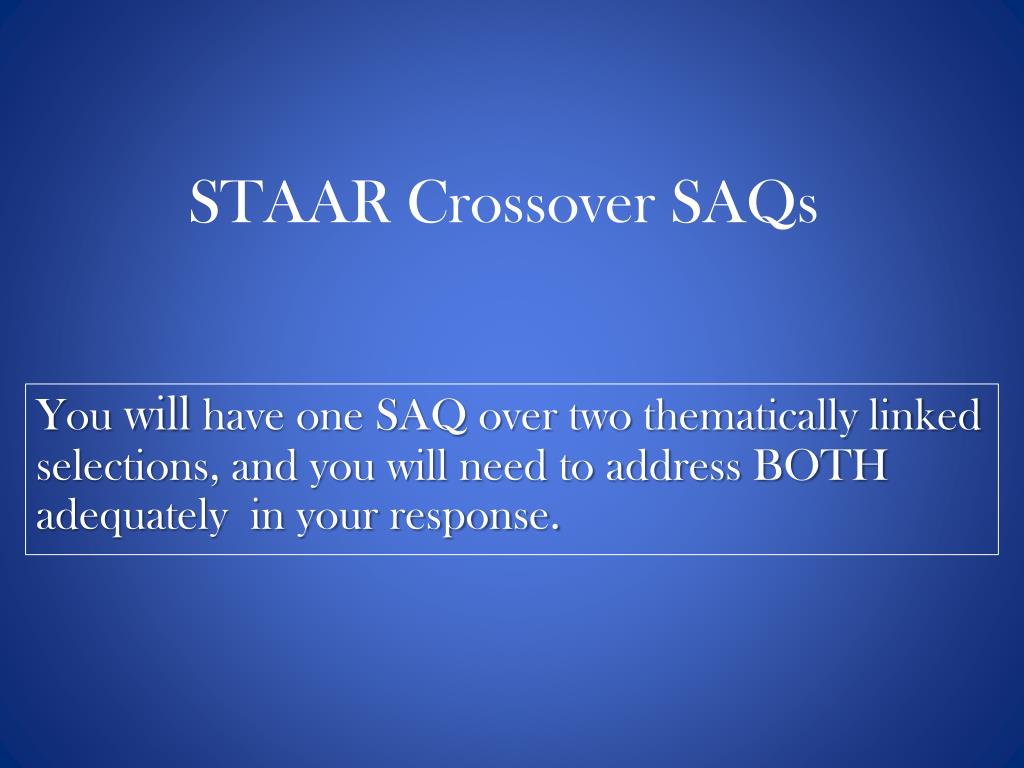 STAAR Crossover SAQs

You will have one SAQ over two thematically linked selections, and you will need to address BOTH adequately in your response.